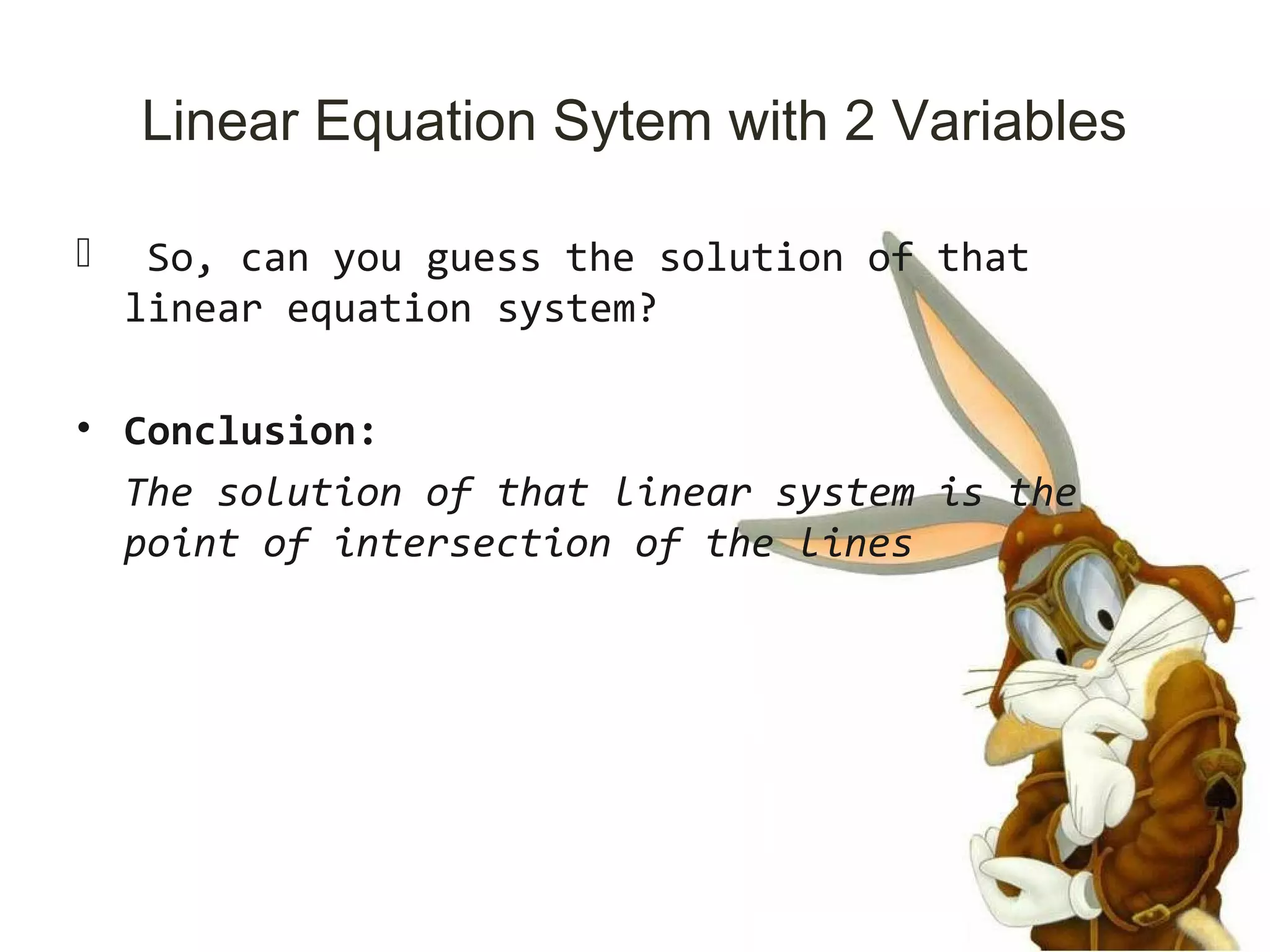 Linear Equation Sytem with 2 Variables

 So, can you guess the solution of that linear equation system?

• **Conclusion:**

*The solution of that linear system is the point of intersection of the lines*